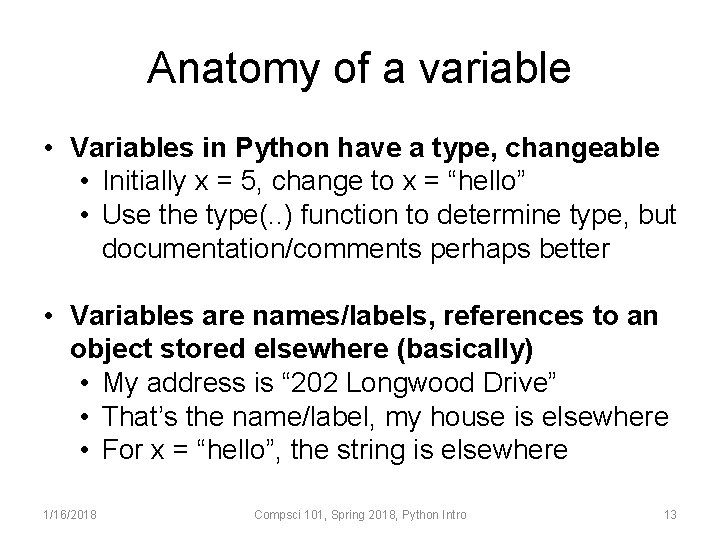 Anatomy of a variable

• Variables in Python have a type, changeable
  • Initially x = 5, change to x = “hello”
  • Use the type(..) function to determine type, but documentation/comments perhaps better

• Variables are names/labels, references to an object stored elsewhere (basically)
  • My address is “202 Longwood Drive”
  • That’s the name/label, my house is elsewhere
  • For x = “hello”, the string is elsewhere

1/16/2018 Compsci 101, Spring 2018, Python Intro 13